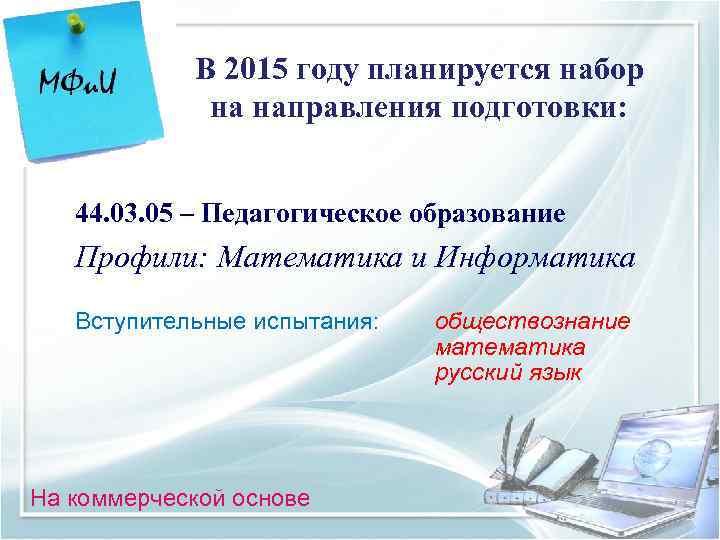 МФиИ

В 2015 году планируется набор на направления подготовки:

44.03.05 – Педагогическое образование

Профили: Математика и Информатика

Вступительные испытания:

обществознание
математика
русский язык

На коммерческой основе